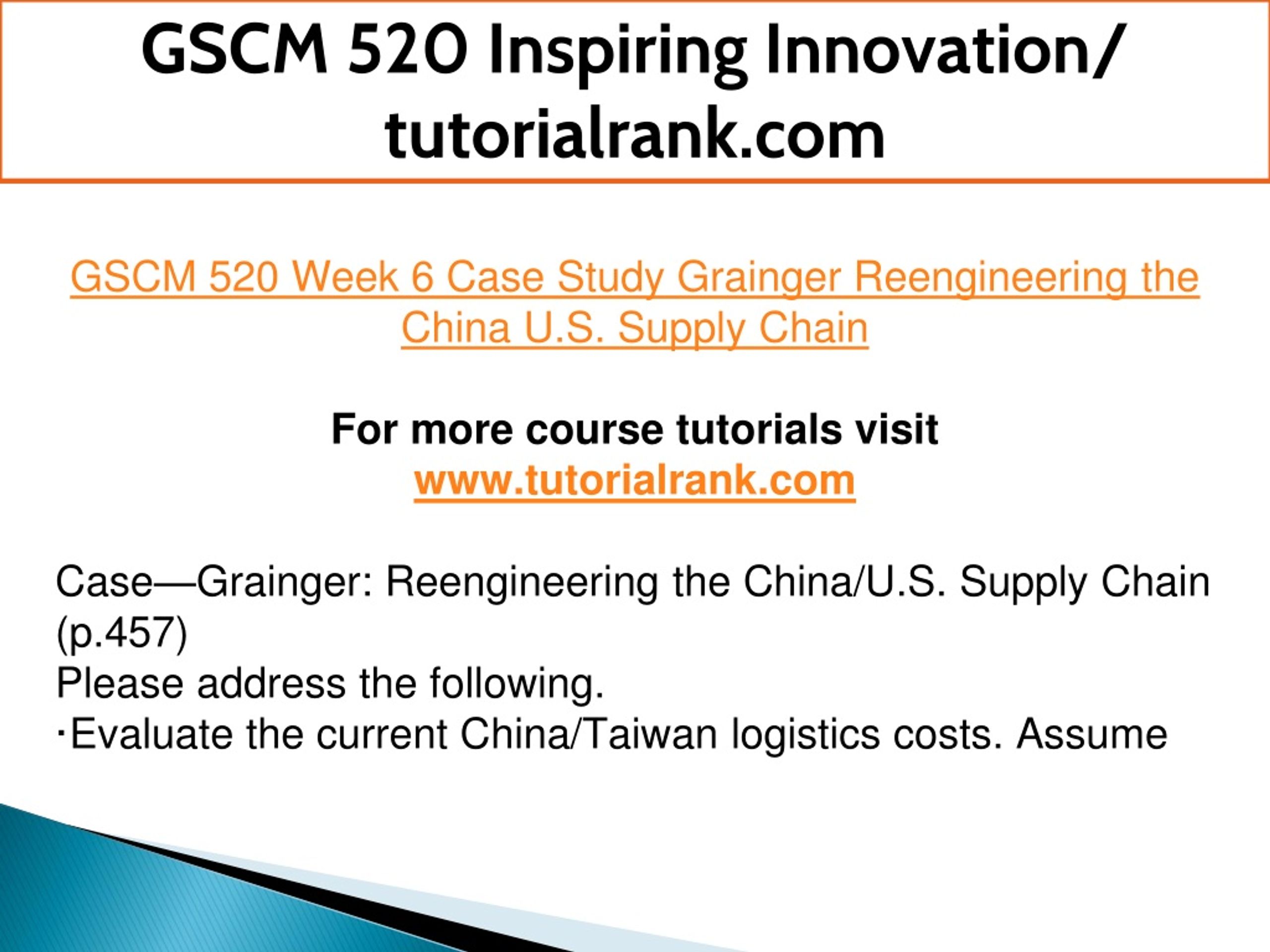 GSCM 520 Inspiring Innovation/ tutorialrank.com

GSCM 520 Week 6 Case Study Grainger Reengineering the China U.S. Supply Chain

For more course tutorials visit
www.tutorialrank.com

Case—Grainger: Reengineering the China/U.S. Supply Chain (p.457)
Please address the following.
·Evaluate the current China/Taiwan logistics costs. Assume